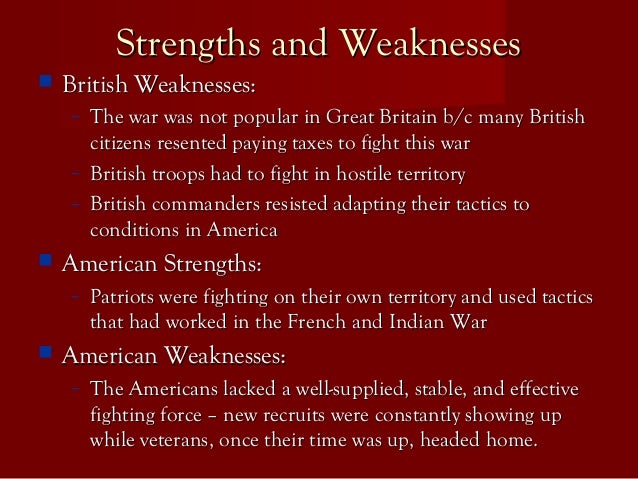 Strengths and Weaknesses

British Weaknesses:

– The war was not popular in Great Britain b/c many British citizens resented paying taxes to fight this war

– British troops had to fight in hostile territory

– British commanders resisted adapting their tactics to conditions in America

American Strengths:

– Patriots were fighting on their own territory and used tactics that had worked in the French and Indian War

American Weaknesses:

– The Americans lacked a well-supplied, stable, and effective fighting force – new recruits were constantly showing up while veterans, once their time was up, headed home.